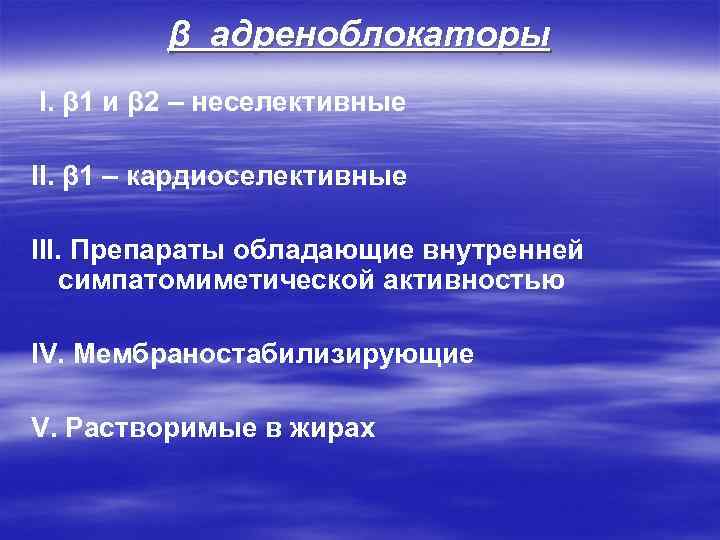 β адреноблокаторы

I. β1 и β2 – неселективные

II. β1 – кардиоселективные

III. Препараты обладающие внутренней симпатомиметической активностью

IV. Мембраностабилизирующие

V. Растворимые в жирах